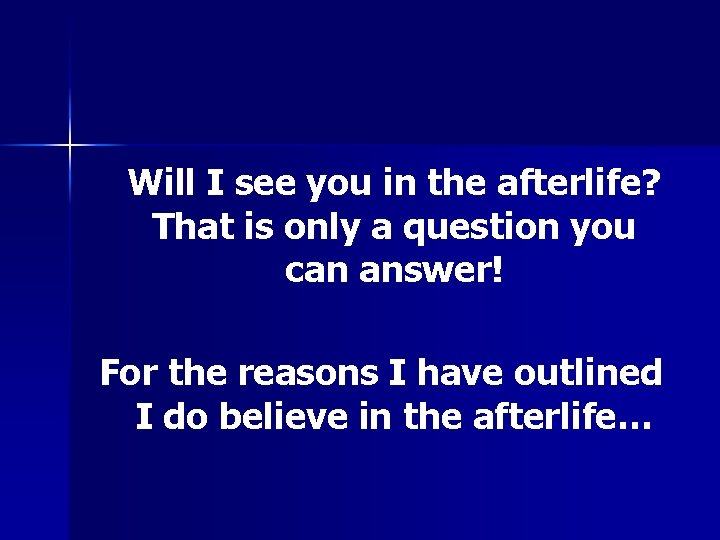 Will I see you in the afterlife? That is only a question you can answer!

For the reasons I have outlined I do believe in the afterlife…